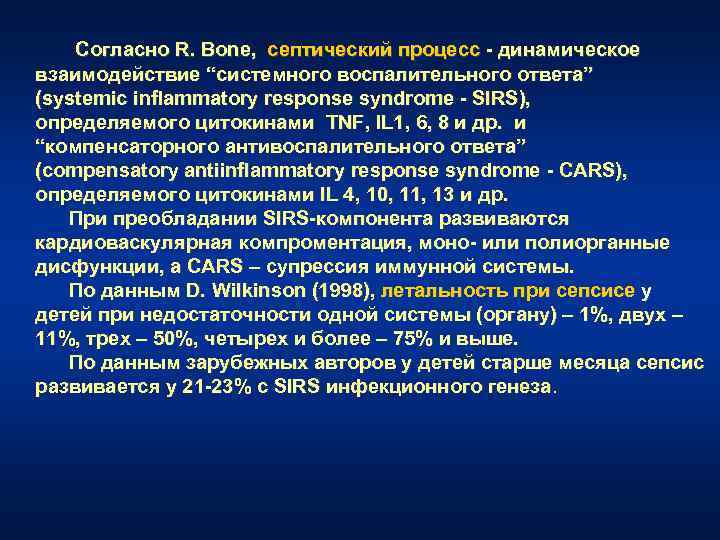 Согласно R. Bone, септический процесс - динамическое взаимодействие “системного воспалительного ответа” (systemic inflammatory response syndrome - SIRS), определяемого цитокинами TNF, IL1, 6, 8 и др. и “компенсаторного антивоспалительного ответа” (compensatory antiinflammatory response syndrome - CARS), определяемого цитокинами IL 4, 10, 11, 13 и др.

При преобладании SIRS-компонента развиваются кардиоваскулярная компроментация, моно- или полиорганные дисфункции, а CARS – супрессия иммунной системы.

По данным D. Wilkinson (1998), летальность при сепсисе у детей при недостаточности одной системы (органу) – 1%, двух – 11%, трех – 50%, четырех и более – 75% и выше.

По данным зарубежных авторов у детей старше месяца сепсис развивается у 21-23% с SIRS инфекционного генеза.